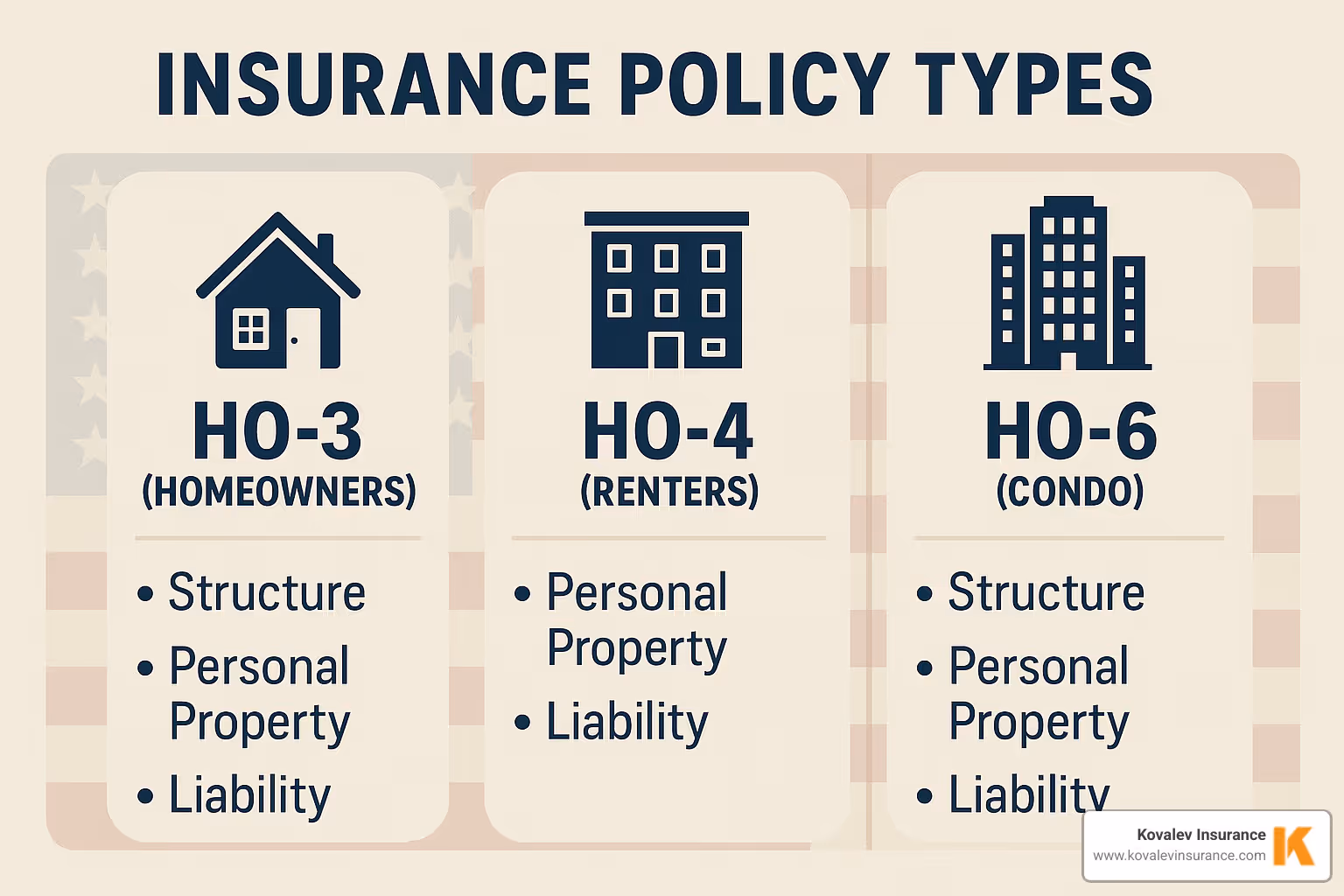 INSURANCE POLICY TYPES

HO-3
(HOMEOWNERS)

• Structure
• Personal Property
• Liability

HO-4
(RENTERS)

• Personal Property
• Liability

HO-6
(CONDO)

• Structure
• Personal Property
• Liability

Kovalev Insurance
www.kovalevinsurance.com
K